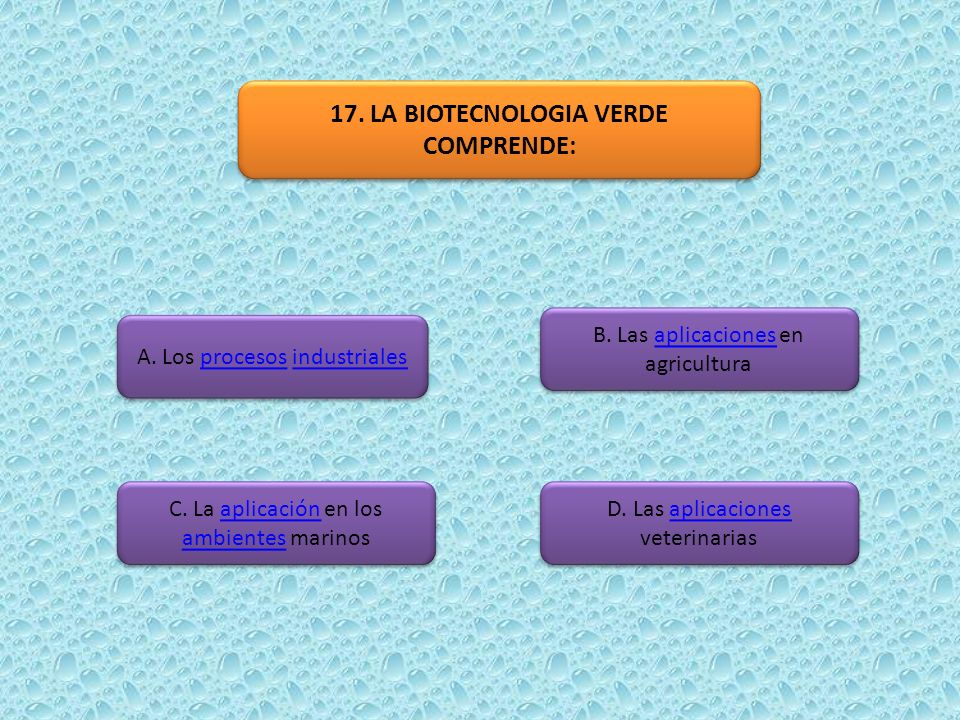 17. LA BIOTECNOLOGIA VERDE COMPRENDE:

A. Los procesos industriales

B. Las aplicaciones en agricultura

C. La aplicación en los ambientes marinos

D. Las aplicaciones veterinarias